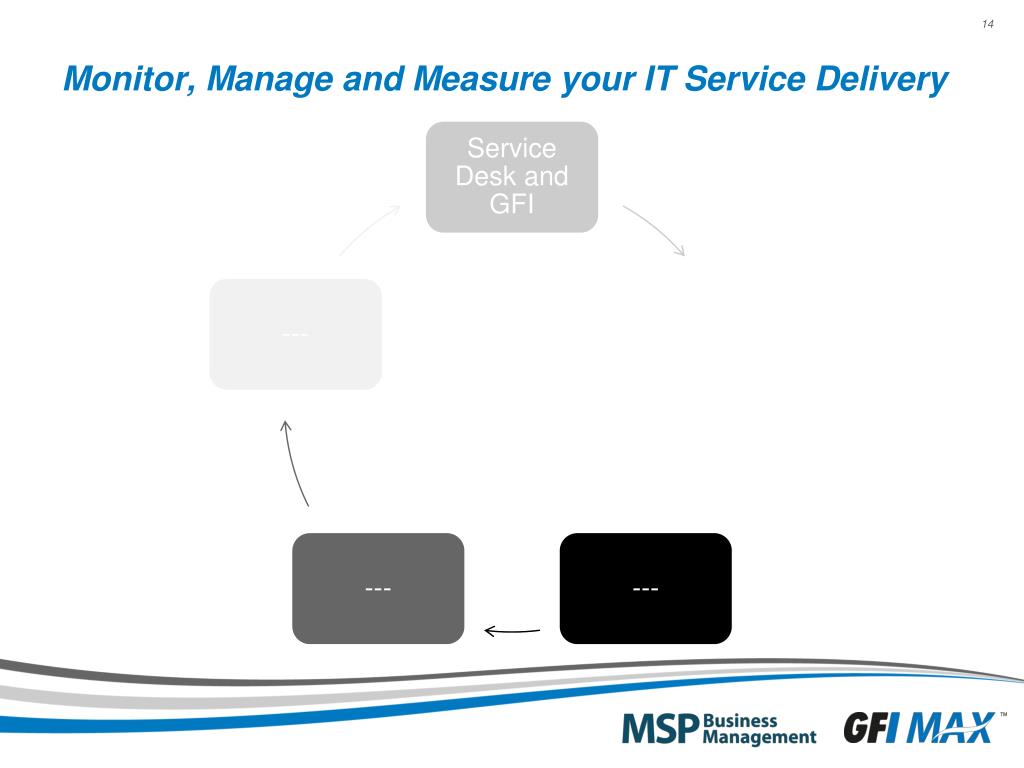 14

Monitor, Manage and Measure your IT Service Delivery

Service Desk and GFI

---

---

---

MSP Business Management

GFI MAX™